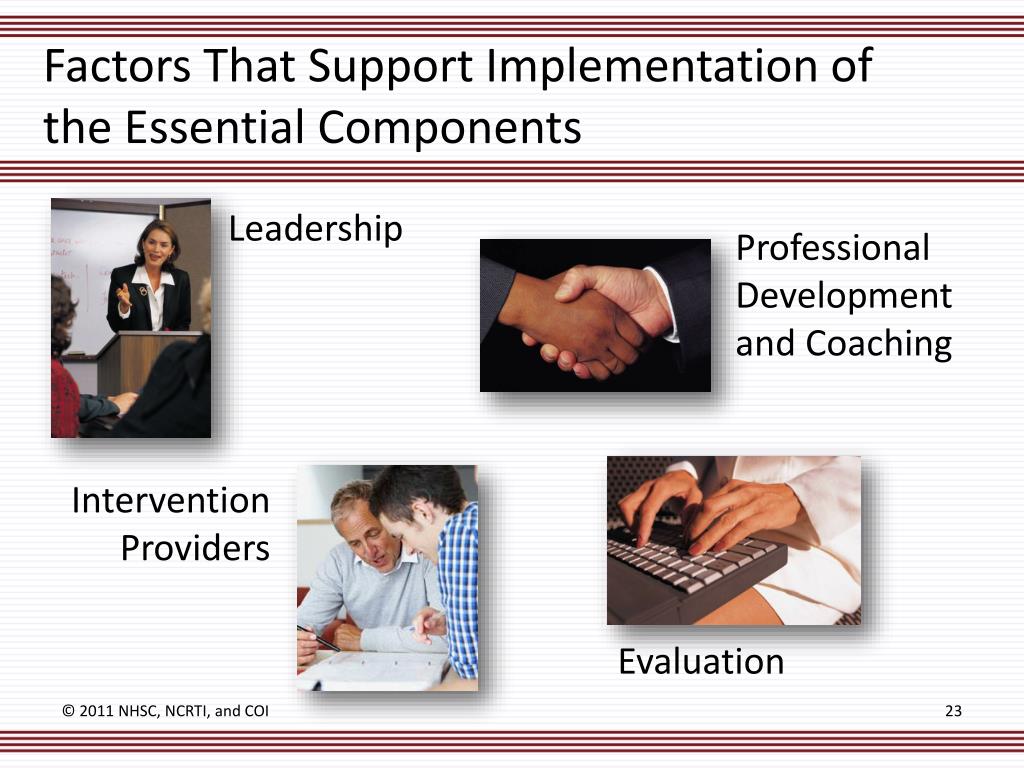 Factors That Support Implementation of the Essential Components

Leadership

Professional Development and Coaching

Intervention Providers

Evaluation

© 2011 NHSC, NCRTI, and COI

23